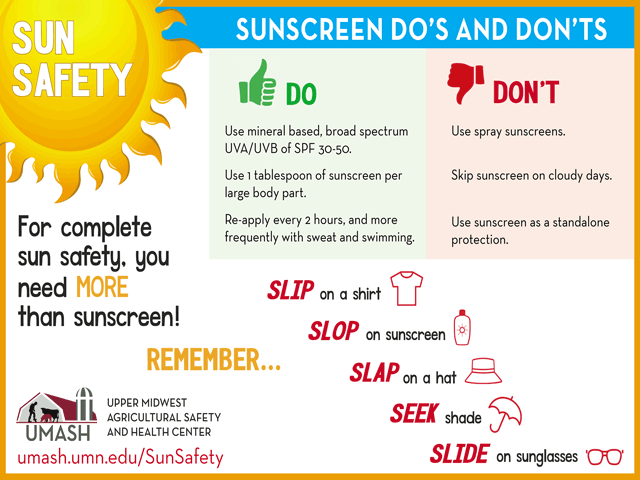 SUN SAFETY

SUNSCREEN DO'S AND DON'TS

DO

Use mineral based, broad spectrum UVA/UVB of SPF 30-50.

Use 1 tablespoon of sunscreen per large body part.

Re-apply every 2 hours, and more frequently with sweat and swimming.

DON'T

Use spray sunscreens.

Skip sunscreen on cloudy days.

Use sunscreen as a standalone protection.

For complete sun safety, you need MORE than sunscreen!

REMEMBER...

SLIP on a shirt

SLOP on sunscreen

SLAP on a hat

SEEK shade

SLIDE on sunglasses

UMASH

UPPER MIDWEST AGRICULTURAL SAFETY AND HEALTH CENTER

umash.umn.edu/SunSafety